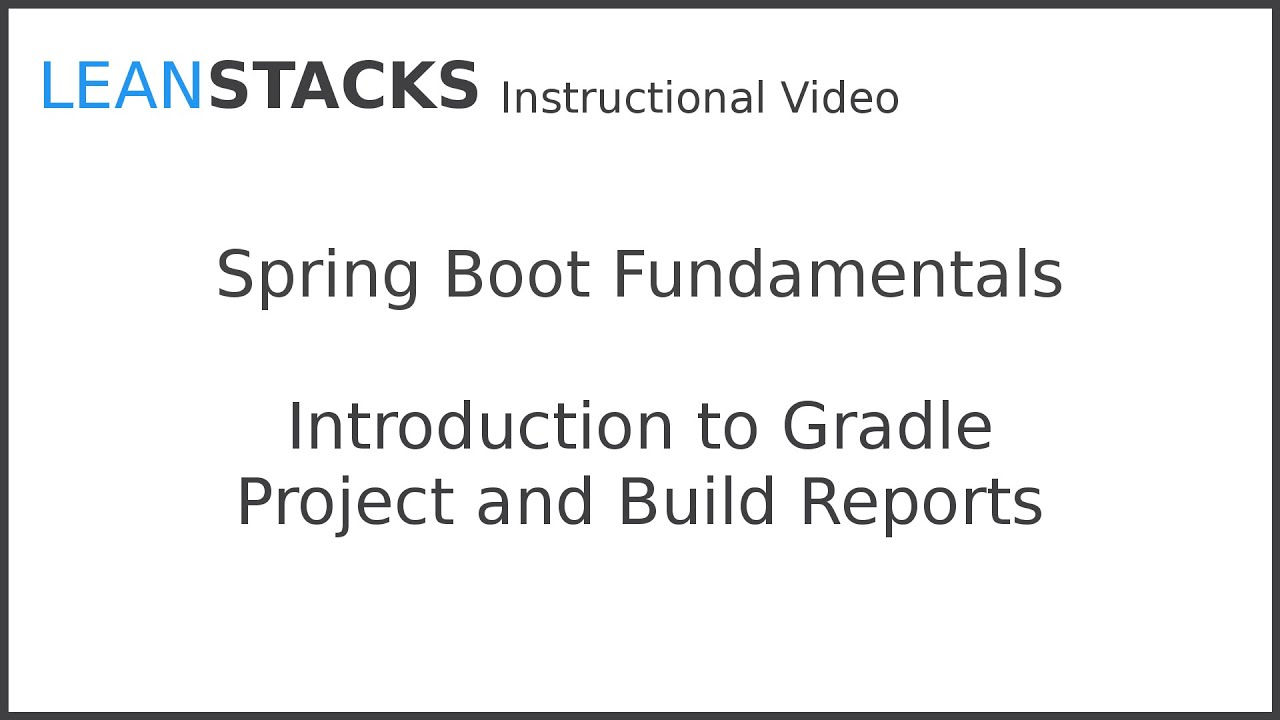 LEANSTACKS Instructional Video

Spring Boot Fundamentals

Introduction to Gradle
Project and Build Reports